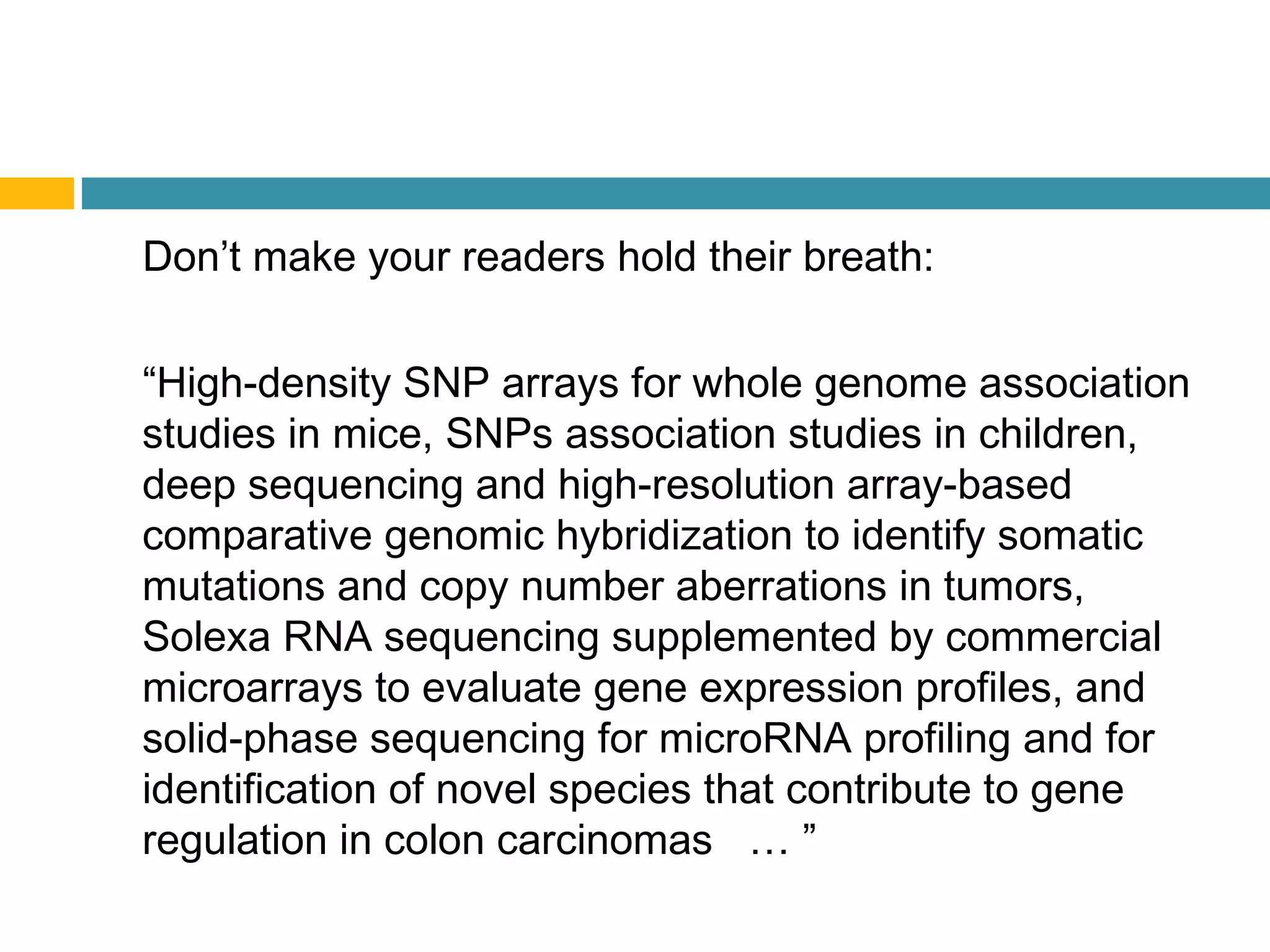 Don’t make your readers hold their breath:

“High-density SNP arrays for whole genome association studies in mice, SNPs association studies in children, deep sequencing and high-resolution array-based comparative genomic hybridization to identify somatic mutations and copy number aberrations in tumors, Solexa RNA sequencing supplemented by commercial microarrays to evaluate gene expression profiles, and solid-phase sequencing for microRNA profiling and for identification of novel species that contribute to gene regulation in colon carcinomas … ”